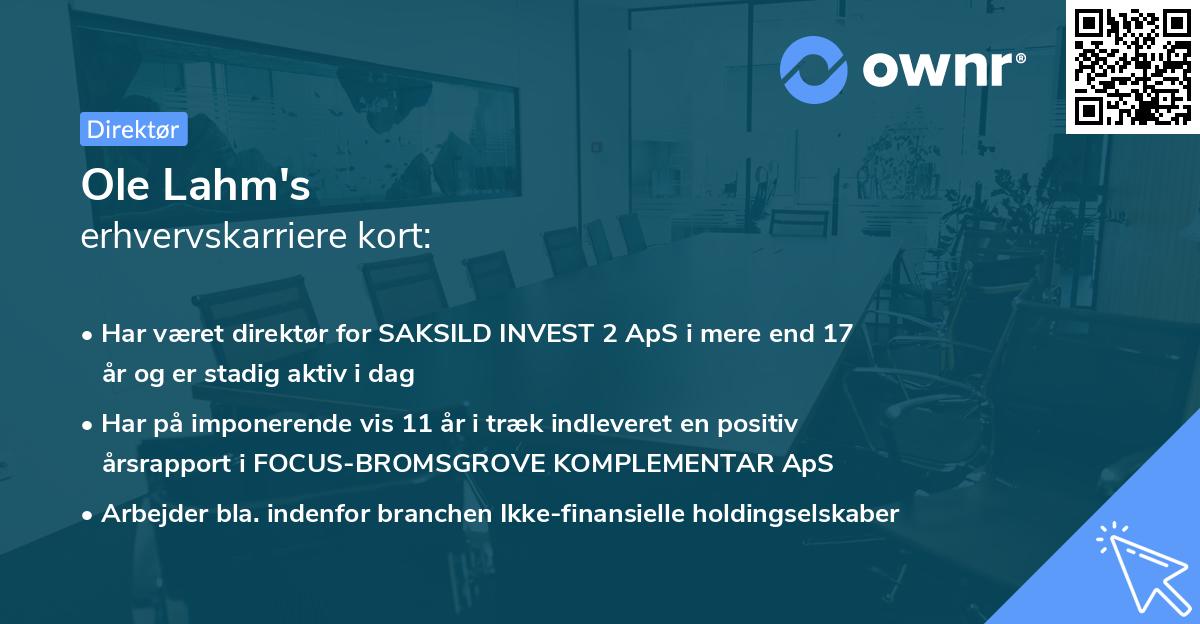 ownr®

Direktør

Ole Lahm's
erhvervskarriere kort:

• Har været direktør for SAKSILD INVEST 2 ApS i mere end 17 år og er stadig aktiv i dag

• Har på imponerende vis 11 år i træk indleveret en positiv årsrapport i FOCUS-BROMSGROVE KOMPLEMENTAR ApS

• Arbejder bla. indenfor branchen Ikke-finansielle holdingselskaber